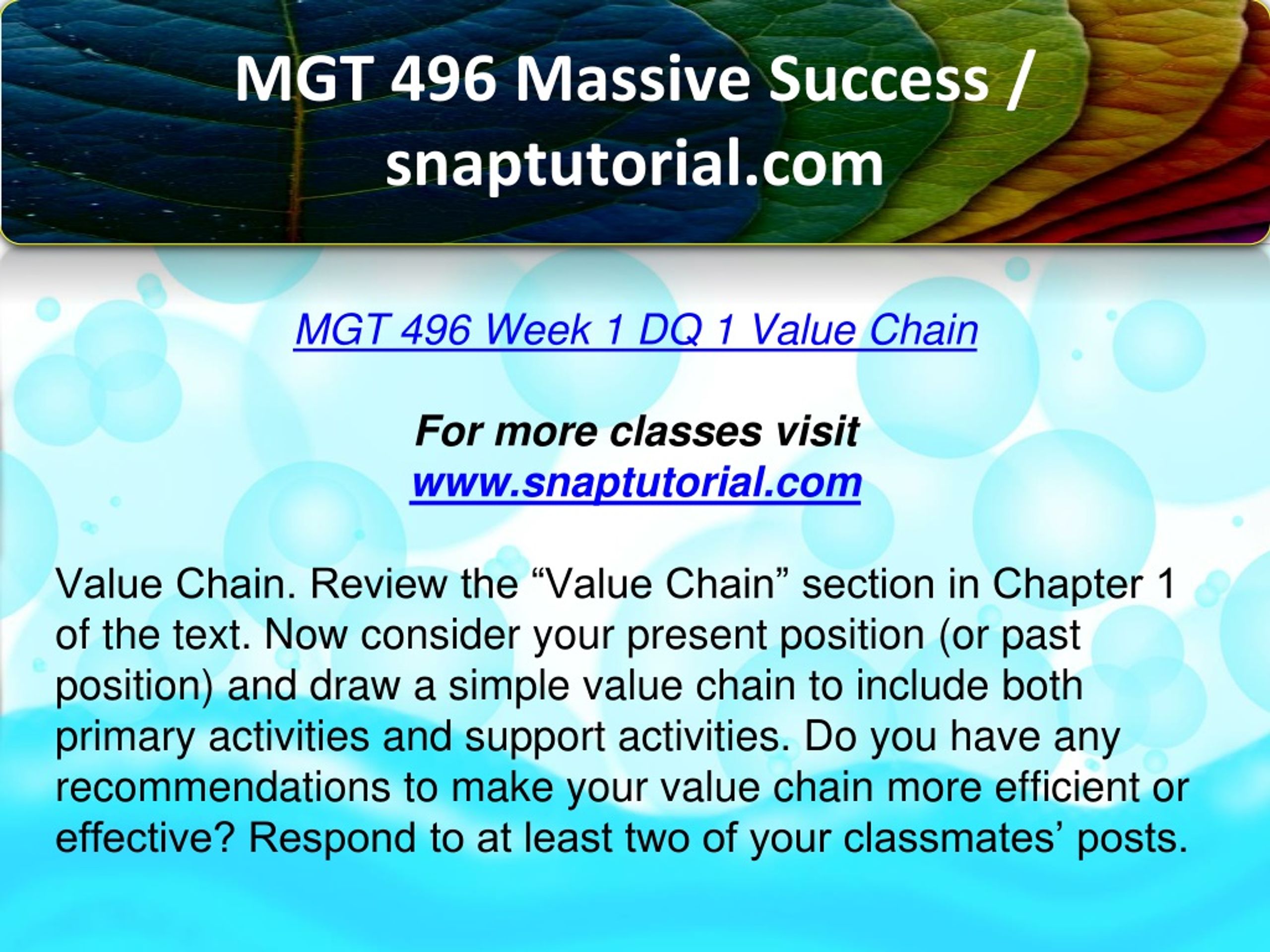 MGT 496 Massive Success / snaptutorial.com

MGT 496 Week 1 DQ 1 Value Chain

For more classes visit
www.snaptutorial.com

Value Chain. Review the “Value Chain” section in Chapter 1 of the text. Now consider your present position (or past position) and draw a simple value chain to include both primary activities and support activities. Do you have any recommendations to make your value chain more efficient or effective? Respond to at least two of your classmates’ posts.